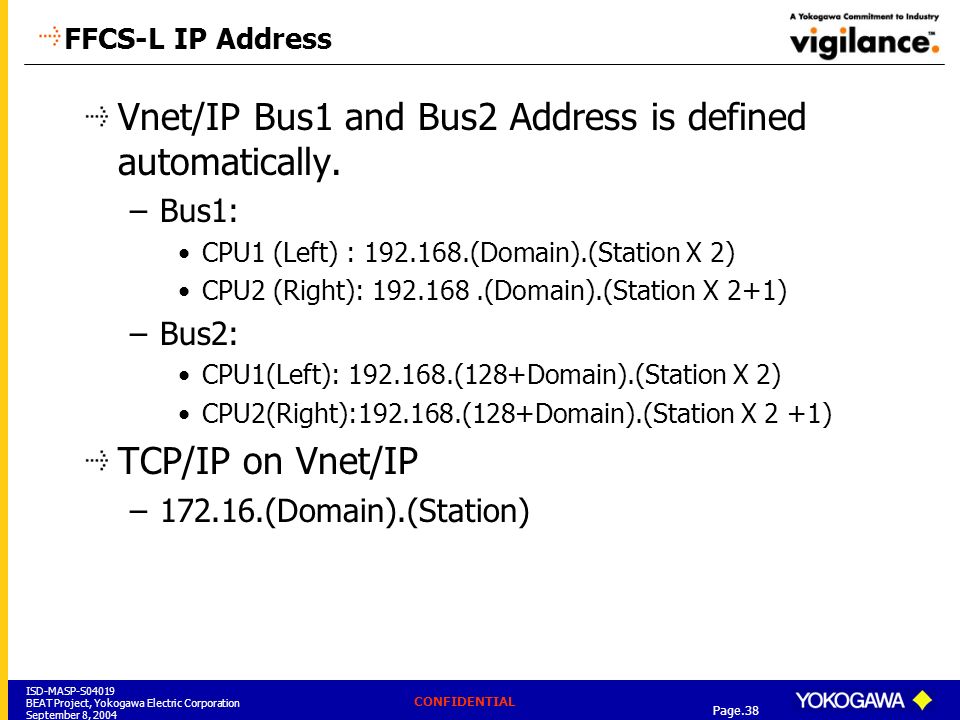 FFCS-L IP Address

A Yokogawa Commitment to Industry
vigilance.

Vnet/IP Bus1 and Bus2 Address is defined automatically.

– Bus1:

• CPU1 (Left) : 192.168.(Domain).(Station X 2)

• CPU2 (Right): 192.168 .(Domain).(Station X 2+1)

– Bus2:

• CPU1(Left): 192.168.(128+Domain).(Station X 2)

• CPU2(Right):192.168.(128+Domain).(Station X 2 +1)

TCP/IP on Vnet/IP

– 172.16.(Domain).(Station)

ISD-MASP-S04019
BEAT Project, Yokogawa Electric Corporation
September 8, 2004

CONFIDENTIAL

Page.38

YOKOGAWA